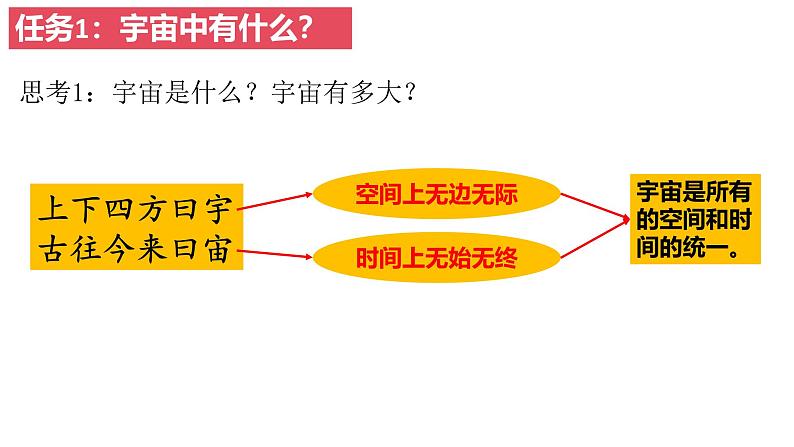 任务1：宇宙中有什么？

思考1：宇宙是什么？宇宙有多大？

上下四方曰宇
古往今来曰宙

空间上无边无际

时间上无始无终

宇宙是所有的空间和时间的统一。